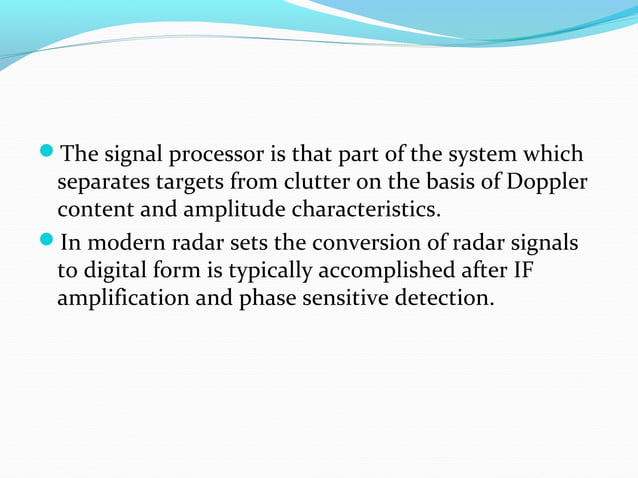 The signal processor is that part of the system which separates targets from clutter on the basis of Doppler content and amplitude characteristics.

In modern radar sets the conversion of radar signals to digital form is typically accomplished after IF amplification and phase sensitive detection.